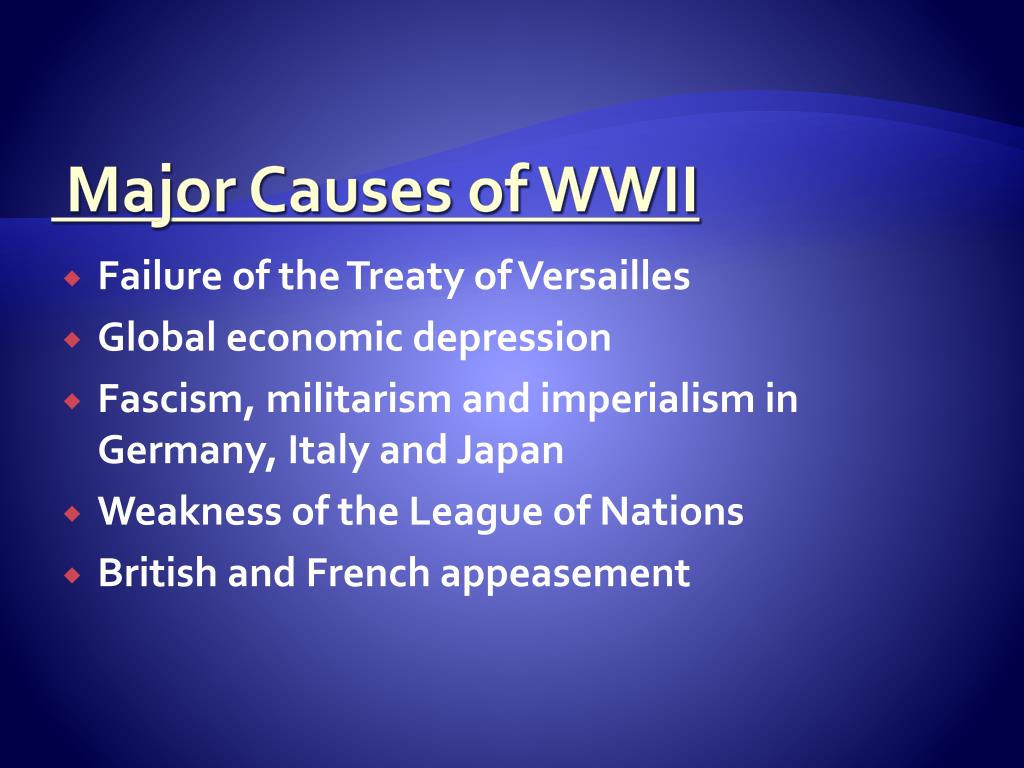 Major Causes of WWII

- Failure of the Treaty of Versailles
- Global economic depression
- Fascism, militarism and imperialism in Germany, Italy and Japan
- Weakness of the League of Nations
- British and French appeasement